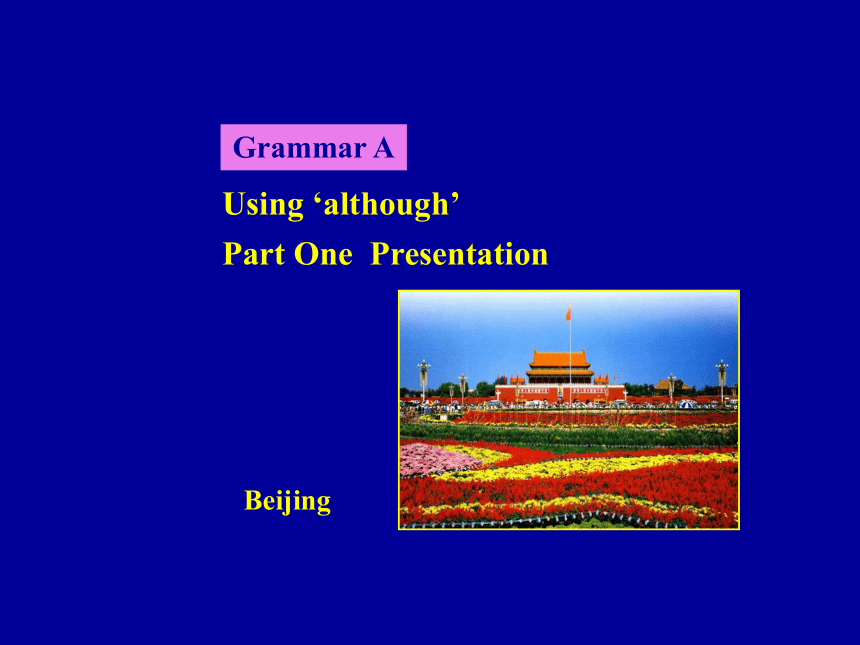 Grammar A

Using ‘although’

Part One  Presentation

Beijing